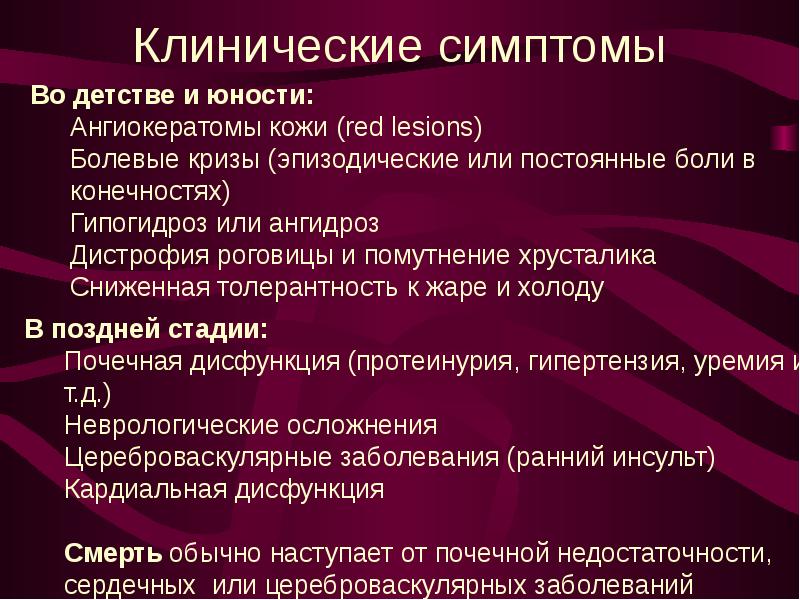 Клинические симптомы

Во детстве и юности:

Ангиокератомы кожи (red lesions)

Болевые кризы (эпизодические или постоянные боли в конечностях)

Гипогидроз или ангидроз

Дистрофия роговицы и помутнение хрусталика

Сниженная толерантность к жаре и холоду

В поздней стадии:

Почечная дисфункция (протеинурия, гипертензия, уремия и т.д.)

Неврологические осложнения

Цереброваскулярные заболевания (ранний инсульт)

Кардиальная дисфункция

Смерть обычно наступает от почечной недостаточности, сердечных или цереброваскулярных заболеваний